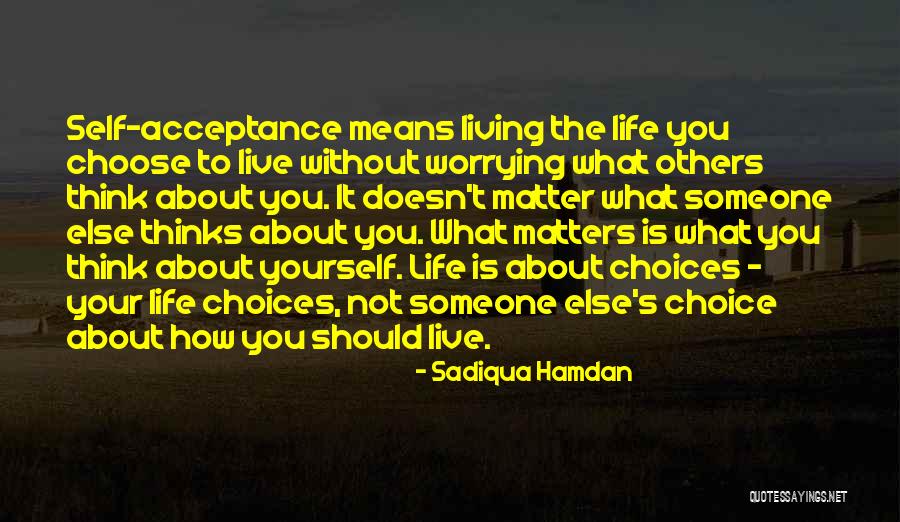 Self-acceptance means living the life you choose to live without worrying what others think about you. It doesn't matter what someone else thinks about you. What matters is what you think about yourself. Life is about choices - your life choices, not someone else's choice about how you should live.

- Sadiqua Hamdan

QUOTESSAYINGS.NET